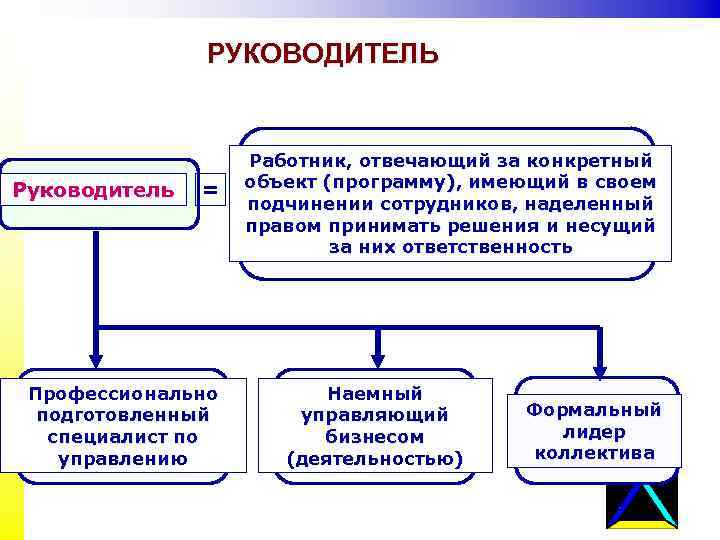 РУКОВОДИТЕЛЬ

Руководитель =

Работник, отвечающий за конкретный объект (программу), имеющий в своем подчинении сотрудников, наделенный правом принимать решения и несущий за них ответственность

Профессионально подготовленный специалист по управлению

Наемный управляющий бизнесом (деятельностью)

Формальный лидер коллектива